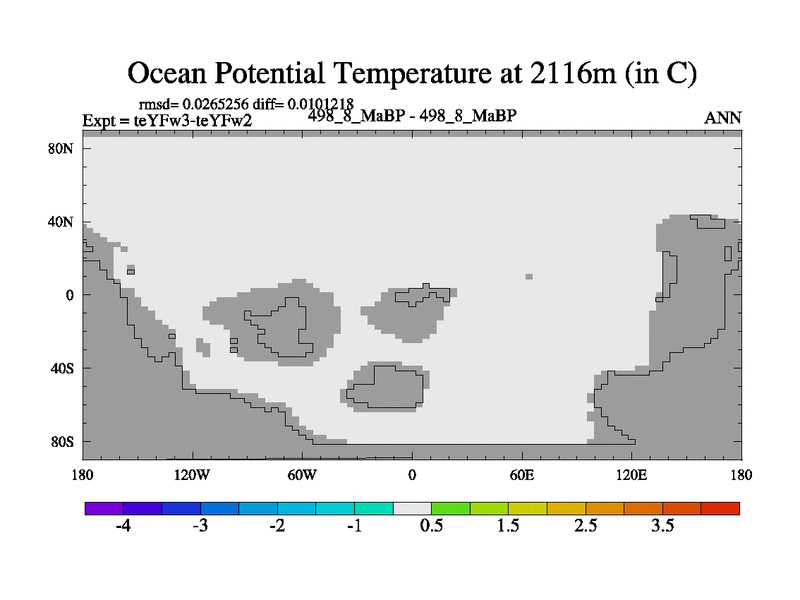 Ocean Potential Temperature at 2116m (in C)

rmsd= 0.0265256 diff= 0.0101218
Expt = teYFw3-teYFw2
498_8_MaBP - 498_8_MaBP
ANN

80N
40N
0
40S
80S

180
120W
60W
0
60E
120E
180

-4
-3
-2
-1
0.5
1.5
2.5
3.5